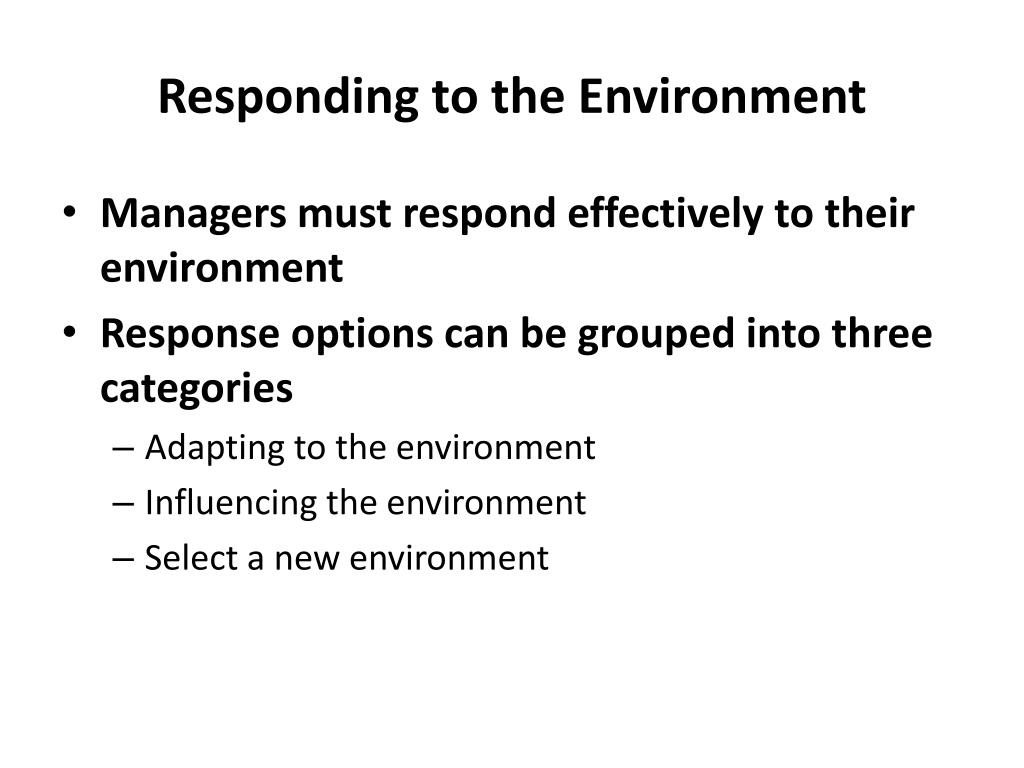 Responding to the Environment

• Managers must respond effectively to their environment
• Response options can be grouped into three categories
– Adapting to the environment
– Influencing the environment
– Select a new environment